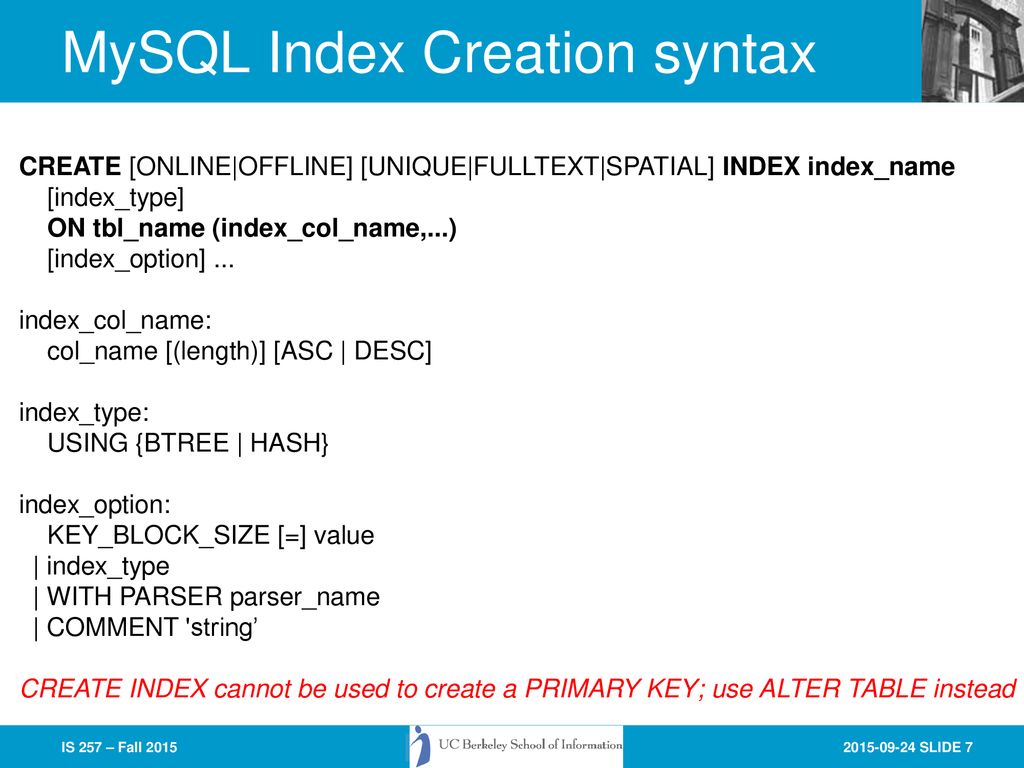 MySQL Index Creation syntax

CREATE [ONLINE|OFFLINE] [UNIQUE|FULLTEXT|SPATIAL] INDEX index_name
[index_type]
ON tbl_name (index_col_name,...)
[index_option] ...

index_col_name:
col_name [(length)] [ASC | DESC]

index_type:
USING {BTREE | HASH}

index_option:
KEY_BLOCK_SIZE [=] value
| index_type
| WITH PARSER parser_name
| COMMENT 'string’

CREATE INDEX cannot be used to create a PRIMARY KEY; use ALTER TABLE instead

IS 257 – Fall 2015

UC Berkeley School of Information

2015-09-24 SLIDE 7